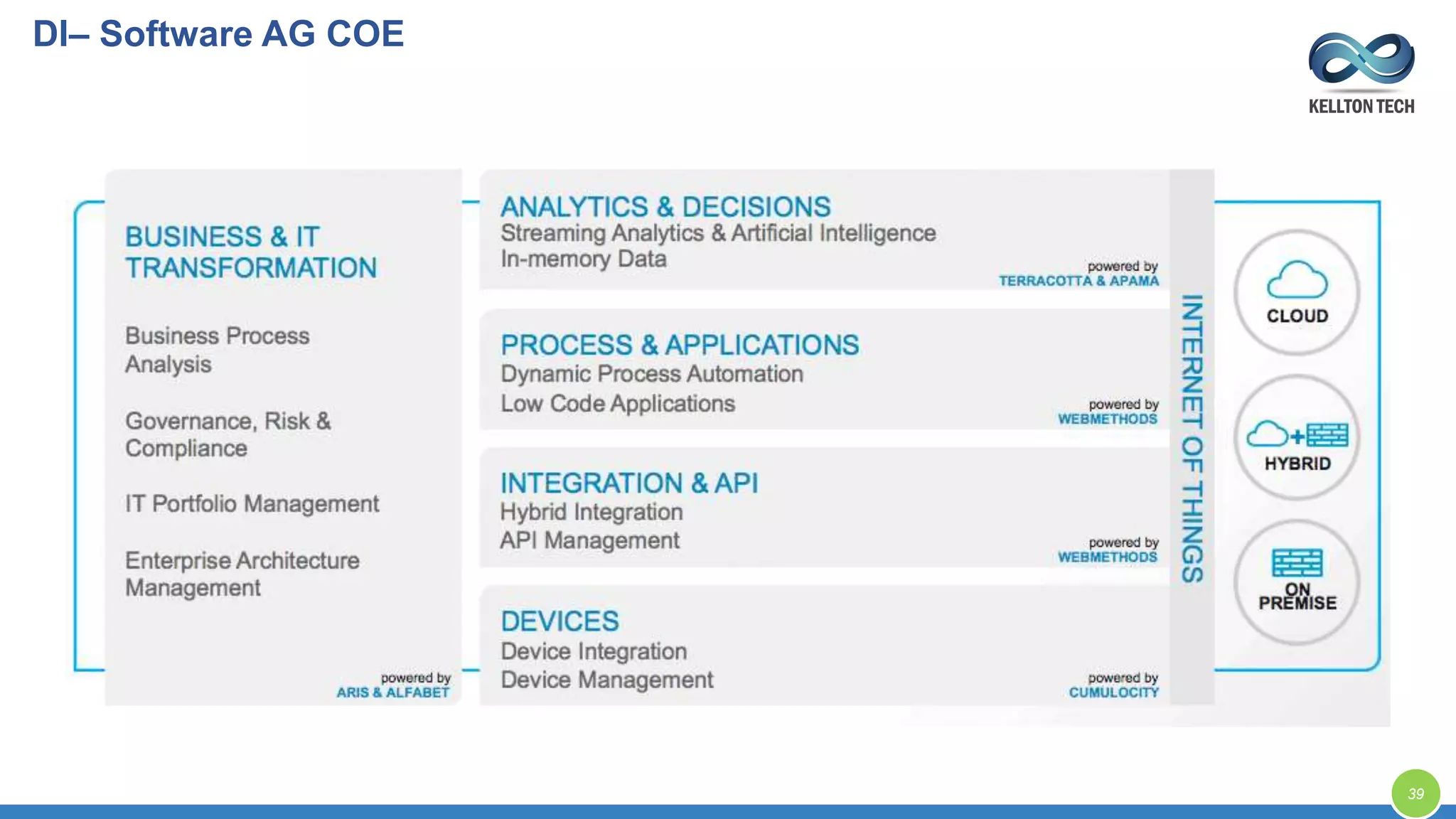 DI– Software AG COE

KELLTON TECH

BUSINESS & IT TRANSFORMATION

Business Process Analysis

Governance, Risk & Compliance

IT Portfolio Management

Enterprise Architecture Management

powered by
ARIS & ALFABET

ANALYTICS & DECISIONS
Streaming Analytics & Artificial Intelligence
In-memory Data

powered by
TERRACOTTA & APAMA

PROCESS & APPLICATIONS
Dynamic Process Automation
Low Code Applications

powered by
WEBMETHODS

INTEGRATION & API
Hybrid Integration
API Management

powered by
WEBMETHODS

DEVICES
Device Integration
Device Management

powered by
CUMULOCITY

INTERNET OF THINGS

CLOUD

HYBRID

ON PREMISE

39